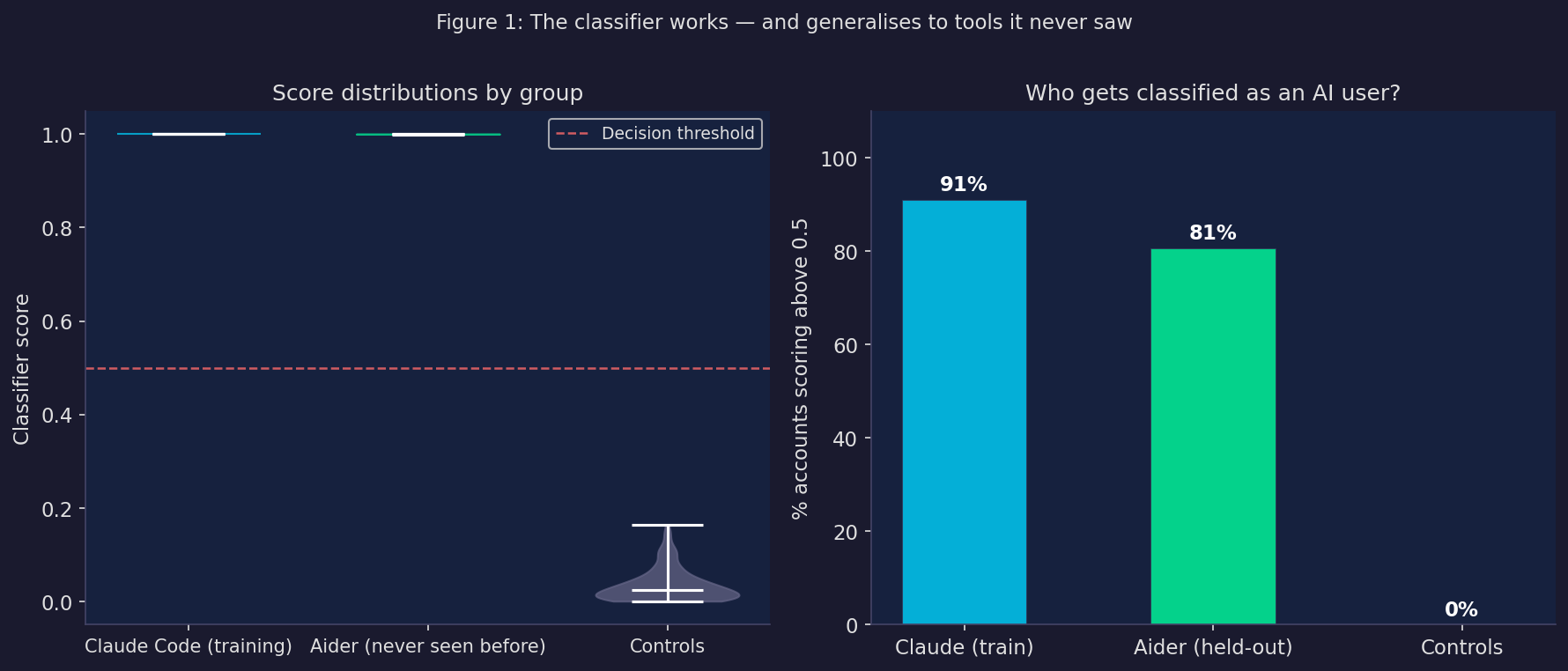 Figure 1: The classifier works — and generalises to tools it never saw

Score distributions by group

Decision threshold

Classifier score

1.0
0.8
0.6
0.4
0.2
0.0

Claude Code (training)
Aider (never seen before)
Controls

Who gets classified as an AI user?

% accounts scoring above 0.5

100
80
60
40
20
0

91%
81%
0%

Claude (train)
Aider (held-out)
Controls